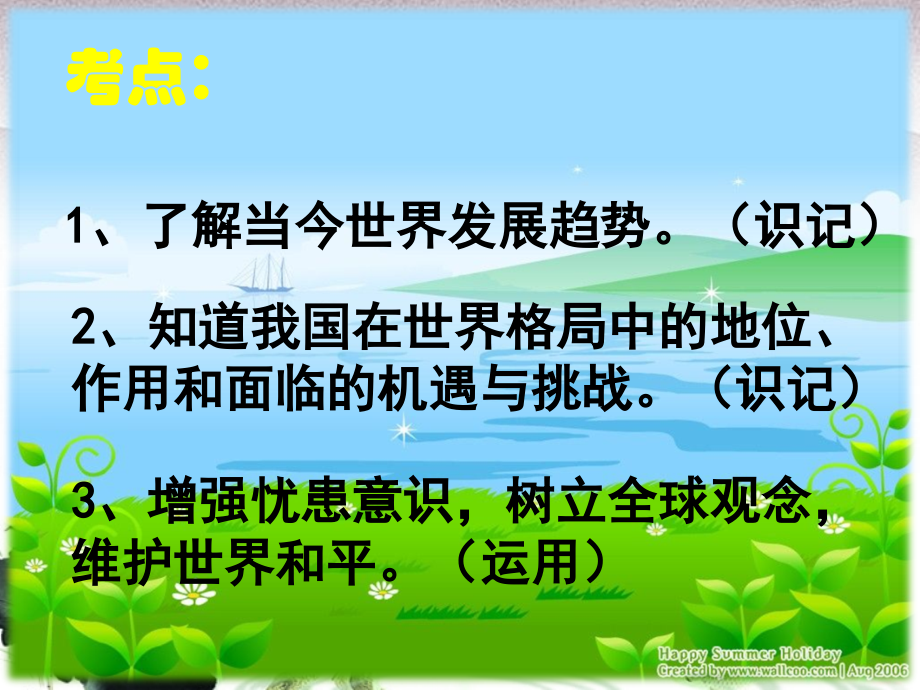 考点：

1、了解当今世界发展趋势。（识记）

2、知道我国在世界格局中的地位、作用和面临的机遇与挑战。（识记）

3、增强忧患意识，树立全球观念，维护世界和平。（运用）

Happy Summer Holiday
Created by www.wallcoo.com | Aug 2006